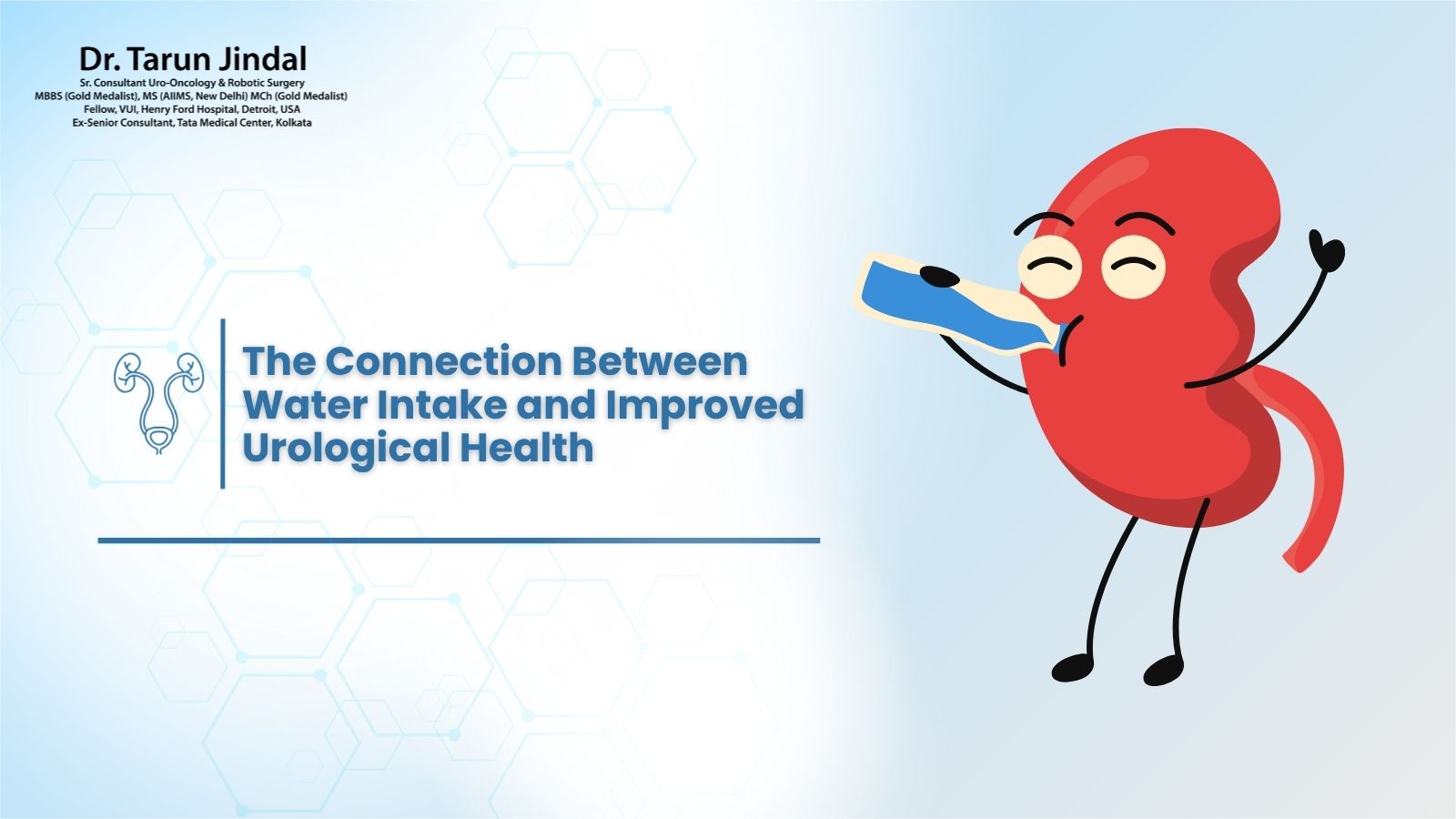 Dr. Tarun Jindal
Sr. Consultant Uro-Oncology & Robotic Surgery
MBBS (Gold Medalist), MS (AIIMS, New Delhi) MCh (Gold Medalist)
Fellow, VUI, Henry Ford Hospital, Detroit, USA
Ex-Senior Consultant, Tata Medical Center, Kolkata

The Connection Between Water Intake and Improved Urological Health